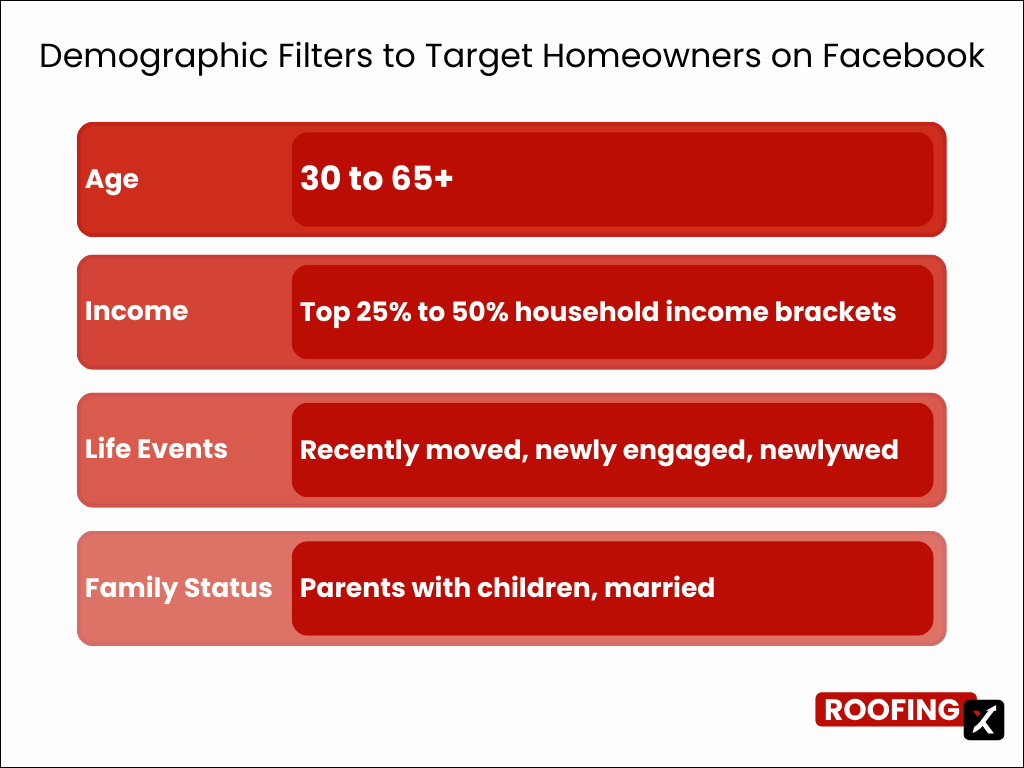 Demographic Filters to Target Homeowners on Facebook

| Age | 30 to 65+ |
|---|---|
| Income | Top 25% to 50% household income brackets |
| Life Events | Recently moved, newly engaged, newlywed |
| Family Status | Parents with children, married |

ROOFING X